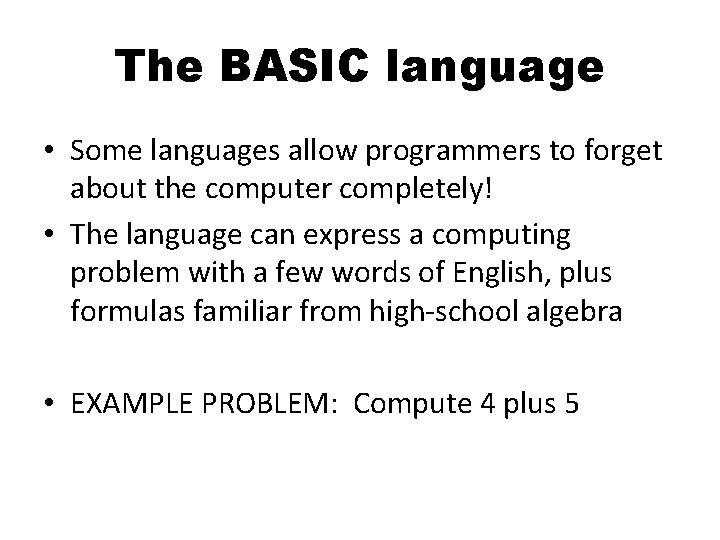 The BASIC language

• Some languages allow programmers to forget about the computer completely!

• The language can express a computing problem with a few words of English, plus formulas familiar from high-school algebra

• EXAMPLE PROBLEM: Compute 4 plus 5